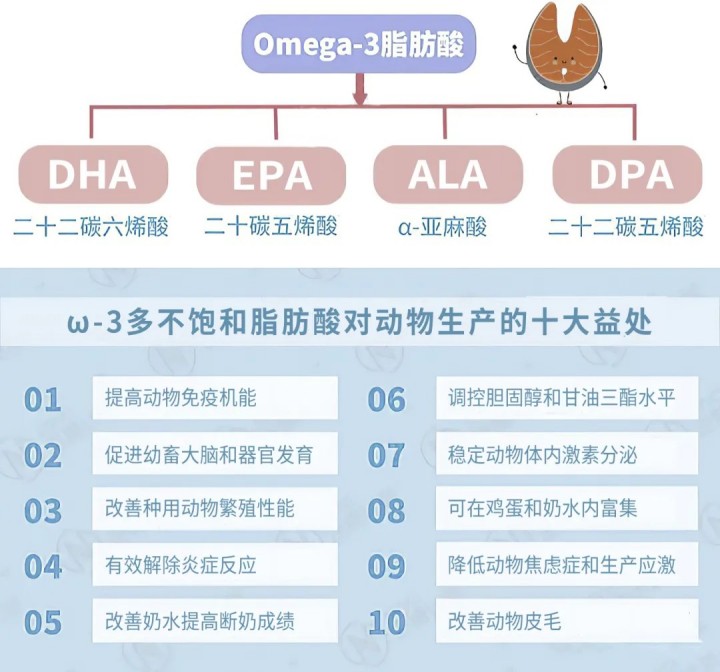 Omega-3脂肪酸

DHA
二十二碳六烯酸

EPA
二十碳五烯酸

ALA
α-亚麻酸

DPA
二十二碳五烯酸

ω-3多不饱和脂肪酸对动物生产的十大益处

01 提高动物免疫机能

02 促进幼畜大脑和器官发育

03 改善种用动物繁殖性能

04 有效解除炎症反应

05 改善奶水提高断奶成绩

06 调控胆固醇和甘油三酯水平

07 稳定动物体内激素分泌

08 可在鸡蛋和奶水内富集

09 降低动物焦虑症和生产应激

10 改善动物皮毛